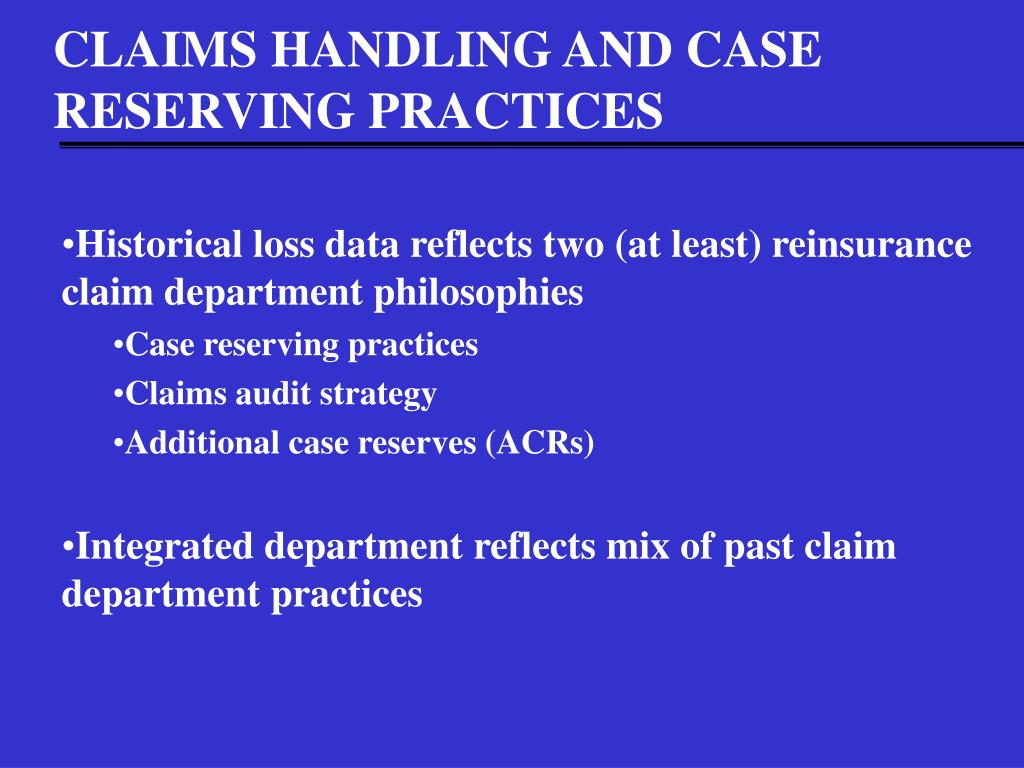 CLAIMS HANDLING AND CASE RESERVING PRACTICES

•Historical loss data reflects two (at least) reinsurance claim department philosophies

•Case reserving practices

•Claims audit strategy

•Additional case reserves (ACRs)

•Integrated department reflects mix of past claim department practices